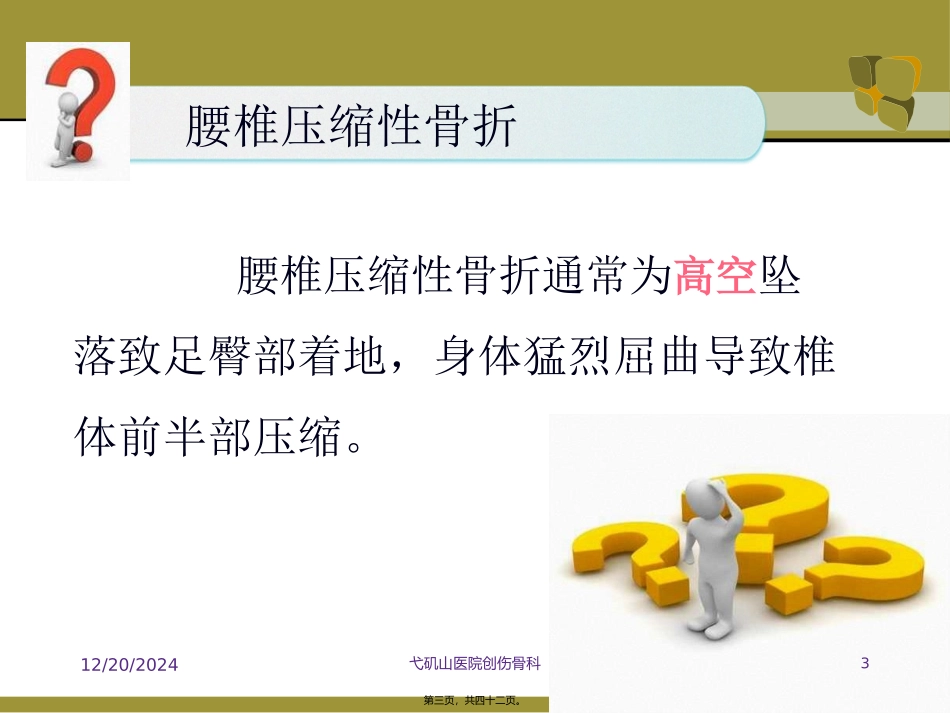 腰椎压缩性骨折

腰椎压缩性骨折通常为高空坠落致足臀部着地，身体猛烈屈曲导致椎体前半部压缩。

12/20/2024

弋矶山医院创伤骨科

3

第三页，共四十二页。